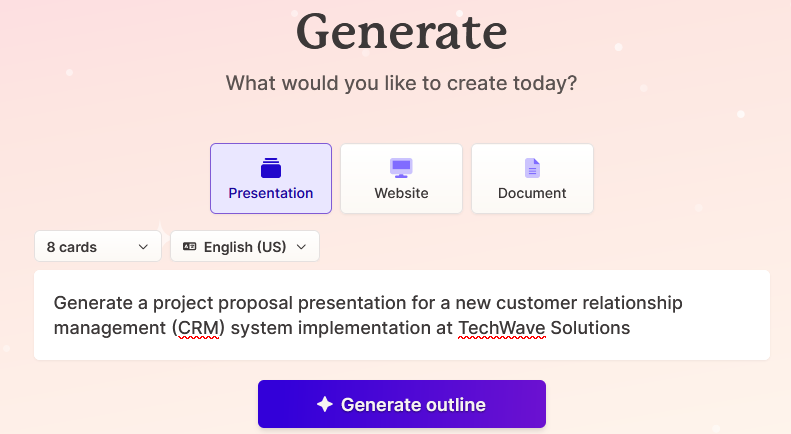 Generate

What would you like to create today?

Presentation

Website

Document

8 cards

English (US)

Generate a project proposal presentation for a new customer relationship management (CRM) system implementation at TechWave Solutions

Generate outline